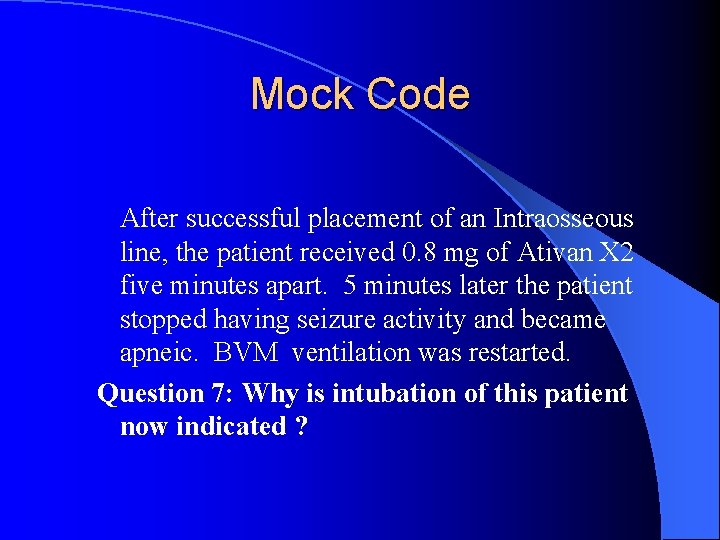 Mock Code

After successful placement of an Intraosseous line, the patient received 0.8 mg of Ativan X2 five minutes apart. 5 minutes later the patient stopped having seizure activity and became apneic. BVM ventilation was restarted.

Question 7: Why is intubation of this patient now indicated ?